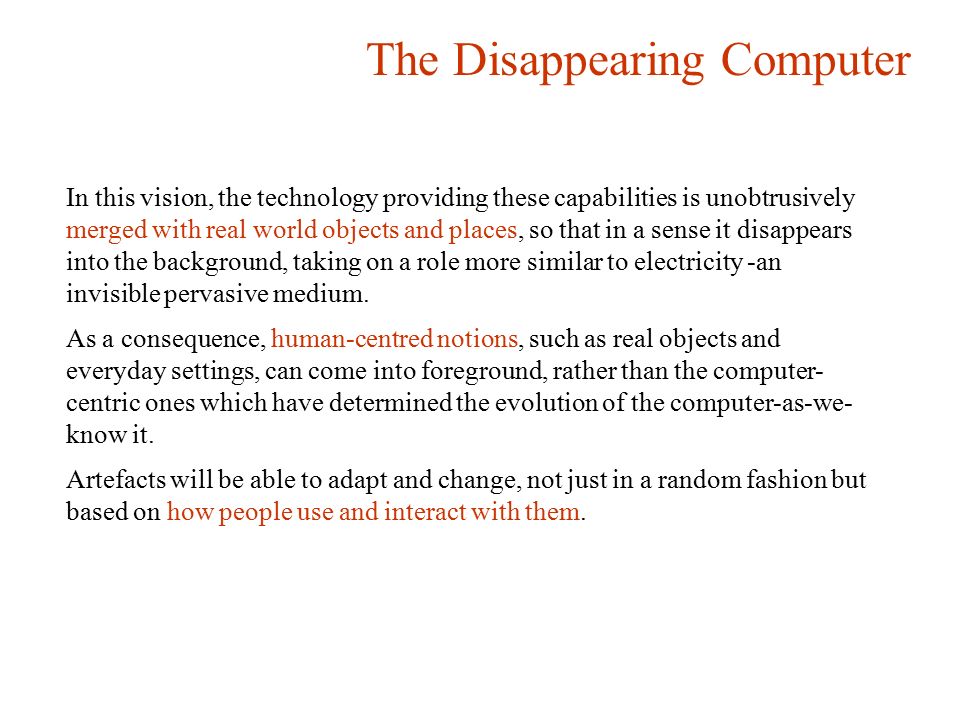 The Disappearing Computer

In this vision, the technology providing these capabilities is unobtrusively merged with real world objects and places, so that in a sense it disappears into the background, taking on a role more similar to electricity -an invisible pervasive medium.

As a consequence, human-centred notions, such as real objects and everyday settings, can come into foreground, rather than the computer-centric ones which have determined the evolution of the computer-as-we-know it.

Artefacts will be able to adapt and change, not just in a random fashion but based on how people use and interact with them.